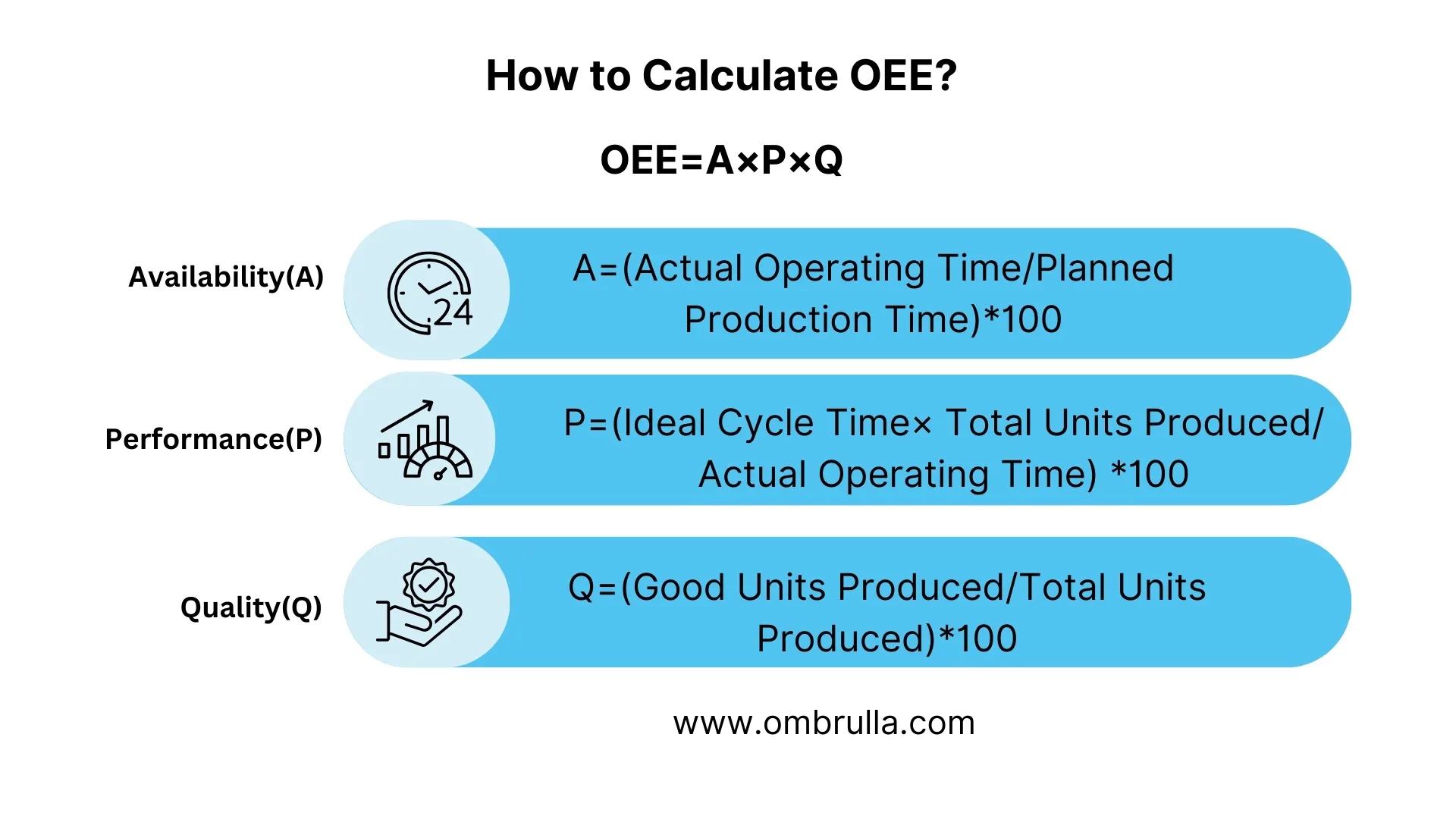 How to Calculate OEE?

OEE=A×P×Q

Availability(A)

24

A=(Actual Operating Time/Planned Production Time)*100

Performance(P)

P=(Ideal Cycle Time× Total Units Produced/ Actual Operating Time) *100

Quality(Q)

Q=(Good Units Produced/Total Units Produced)*100

www.ombrulla.com